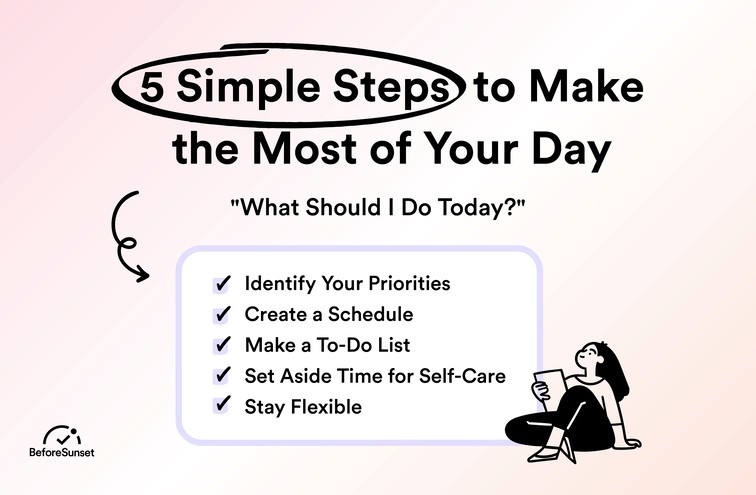 5 Simple Steps to Make the Most of Your Day

"What Should I Do Today?"

✔ Identify Your Priorities
✔ Create a Schedule
✔ Make a To-Do List
✔ Set Aside Time for Self-Care
✔ Stay Flexible

BeforeSunset